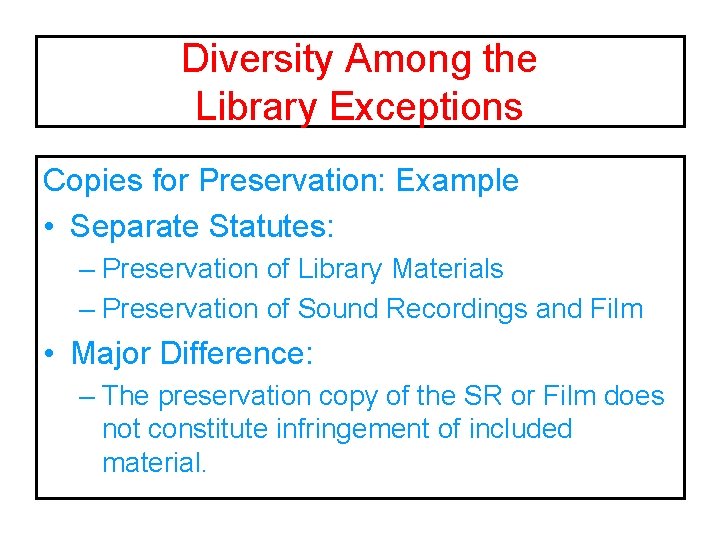 Diversity Among the Library Exceptions

Copies for Preservation: Example

• Separate Statutes:
– Preservation of Library Materials
– Preservation of Sound Recordings and Film

• Major Difference:
– The preservation copy of the SR or Film does not constitute infringement of included material.